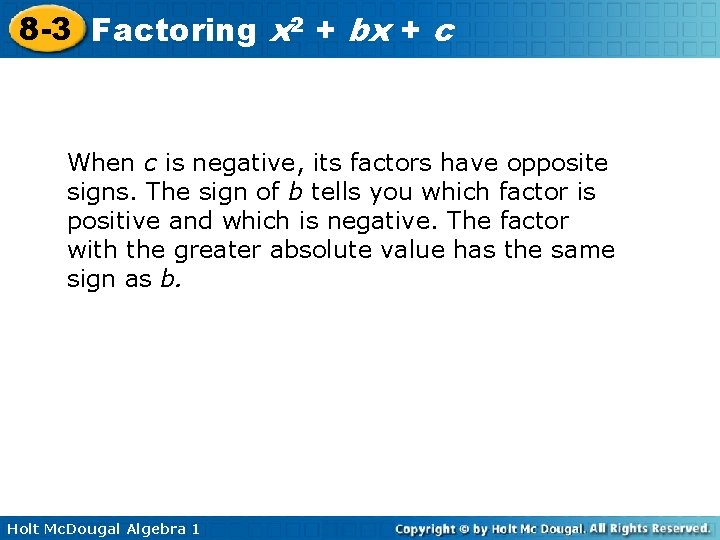 8-3 Factoring $x^2 + bx + c$

When $c$ is negative, its factors have opposite signs. The sign of $b$ tells you which factor is positive and which is negative. The factor with the greater absolute value has the same sign as $b$.

Holt McDougal Algebra 1

Copyright © by Holt Mc Dougal. All Rights Reserved.